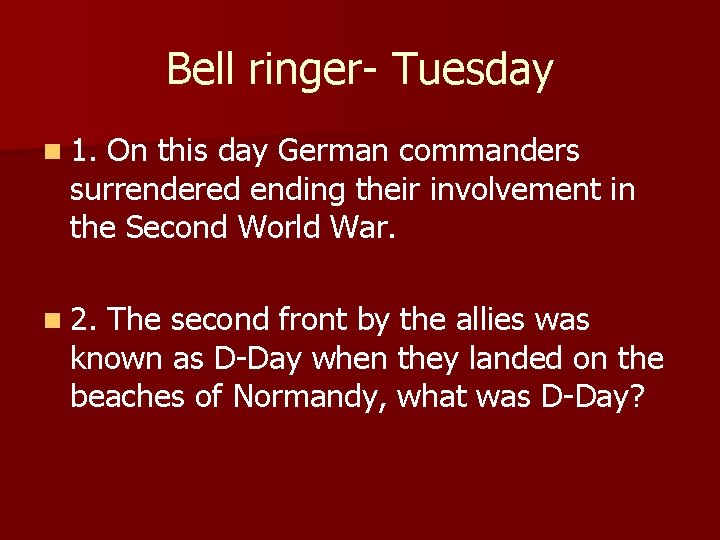 Bell ringer- Tuesday

1. On this day German commanders surrendered ending their involvement in the Second World War.

2. The second front by the allies was known as D-Day when they landed on the beaches of Normandy, what was D-Day?